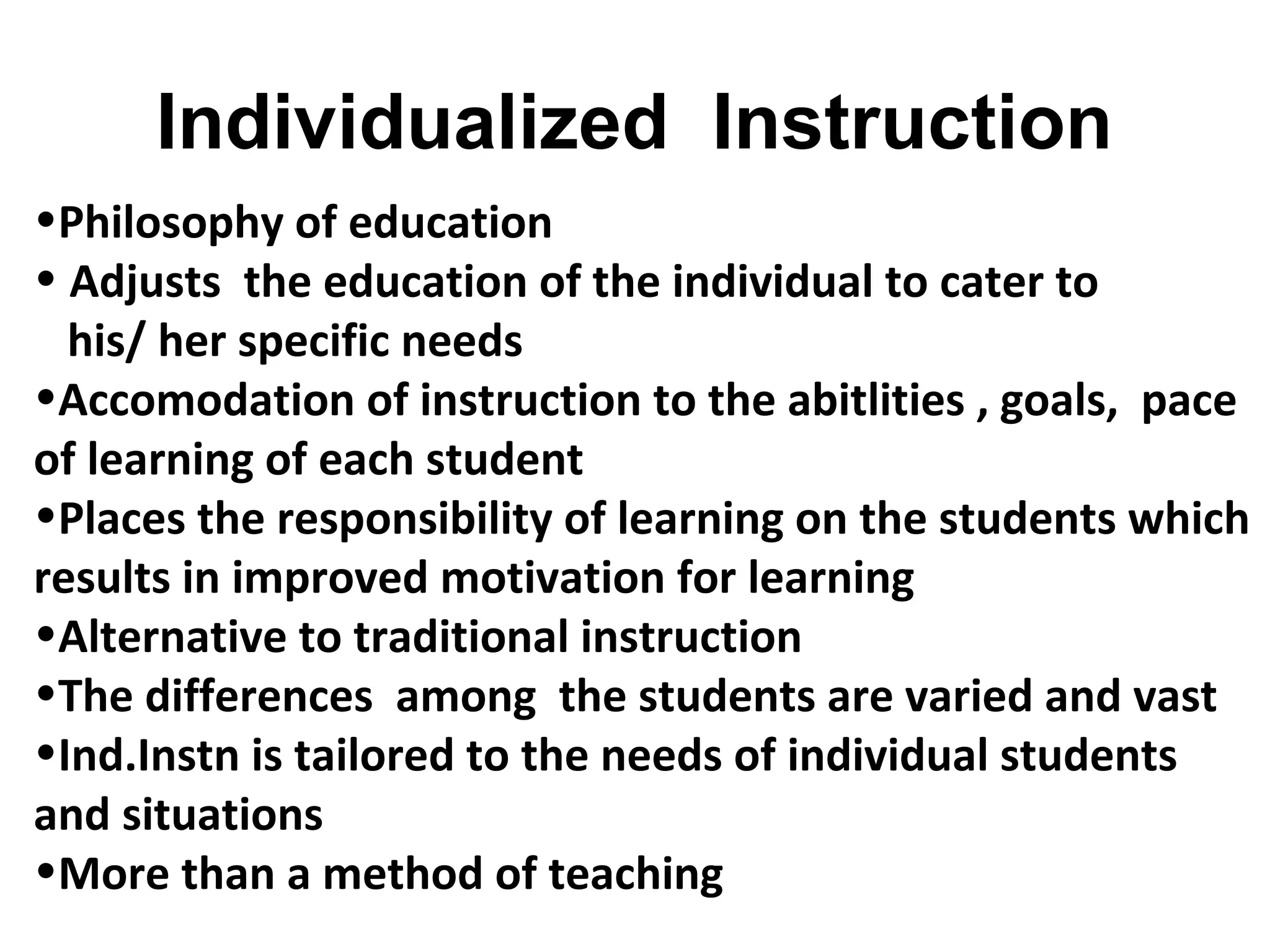 Individualized Instruction

•Philosophy of education
• Adjusts the education of the individual to cater to his/ her specific needs
•Accomodation of instruction to the abitlities , goals, pace of learning of each student
•Places the responsibility of learning on the students which results in improved motivation for learning
•Alternative to traditional instruction
•The differences among the students are varied and vast
•Ind.Instn is tailored to the needs of individual students and situations
•More than a method of teaching